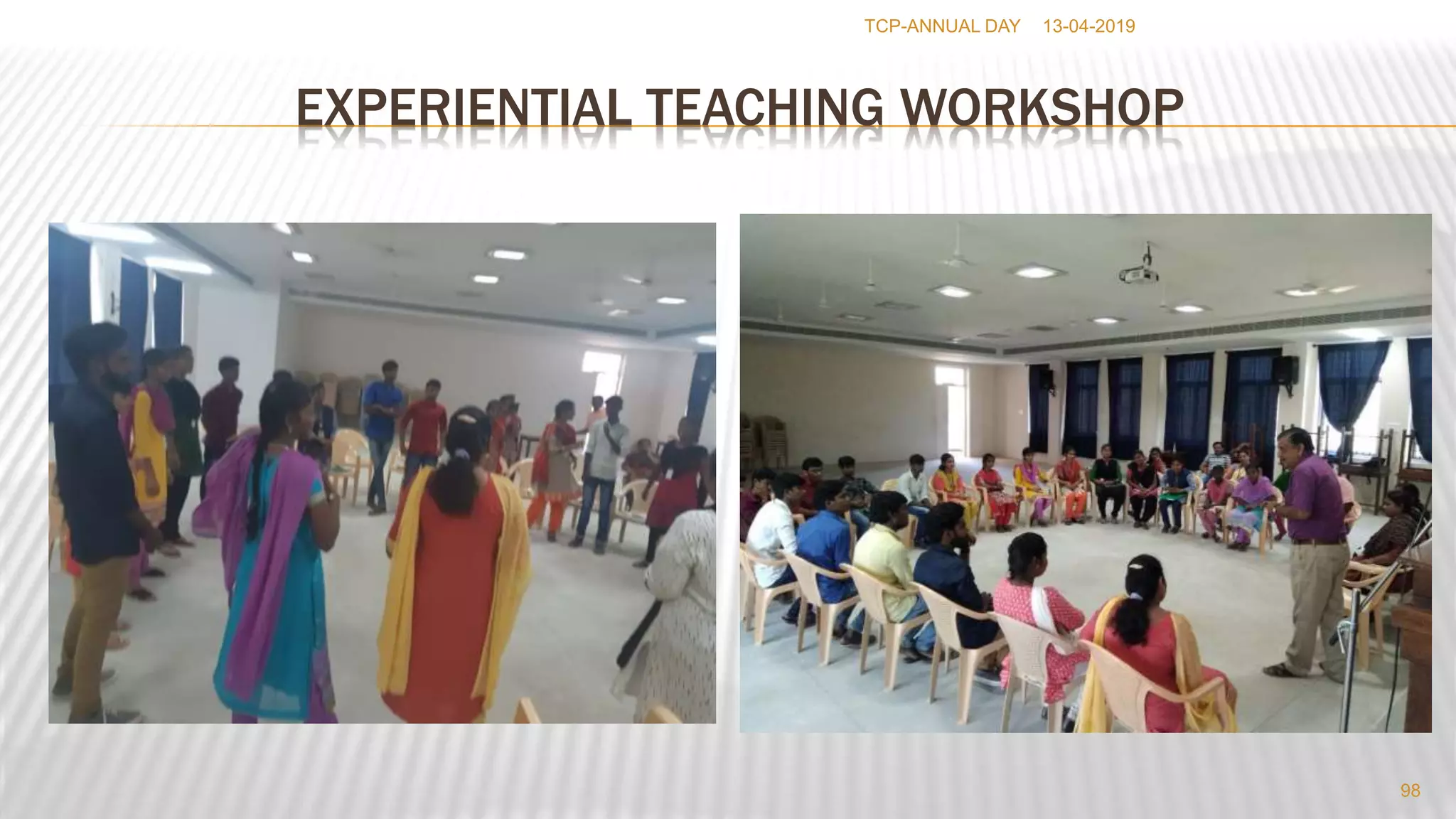 TCP-ANNUAL DAY 13-04-2019

EXPERIENTIAL TEACHING WORKSHOP

98